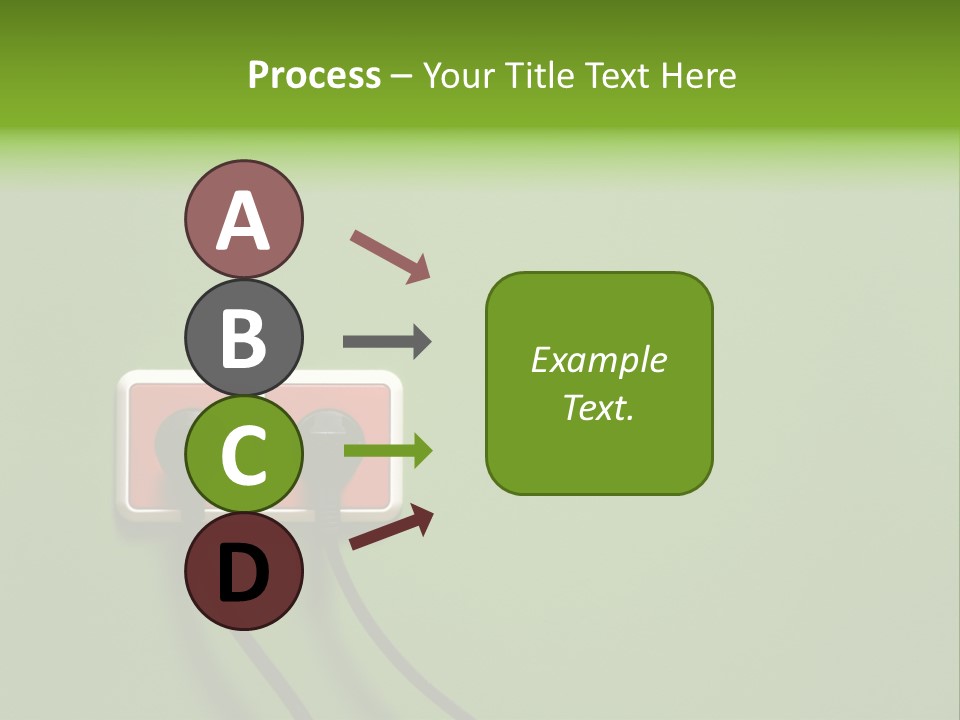 Process – Your Title Text Here

A

B

C

D

Example Text.